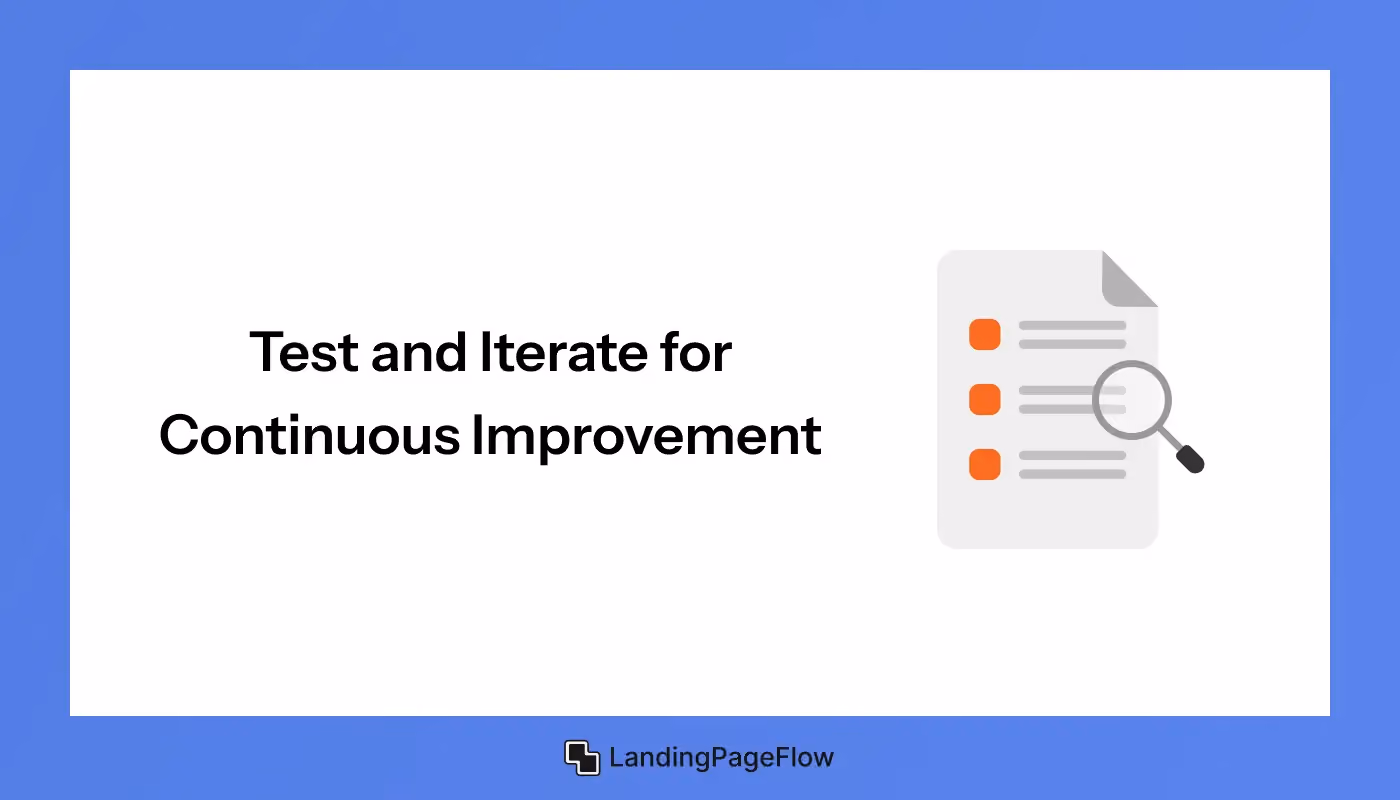 Test and Iterate for Continuous Improvement

LandingPageFlow